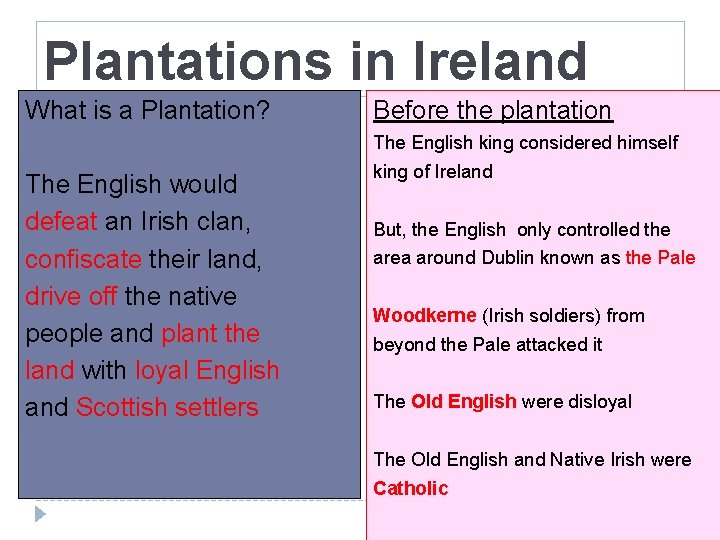 Plantations in Ireland

What is a Plantation?

The English would defeat an Irish clan, confiscate their land, drive off the native people and plant the land with loyal English and Scottish settlers

Before the plantation

The English king considered himself king of Ireland

But, the English only controlled the area around Dublin known as the Pale

Woodkerne (Irish soldiers) from beyond the Pale attacked it

The Old English were disloyal

The Old English and Native Irish were Catholic